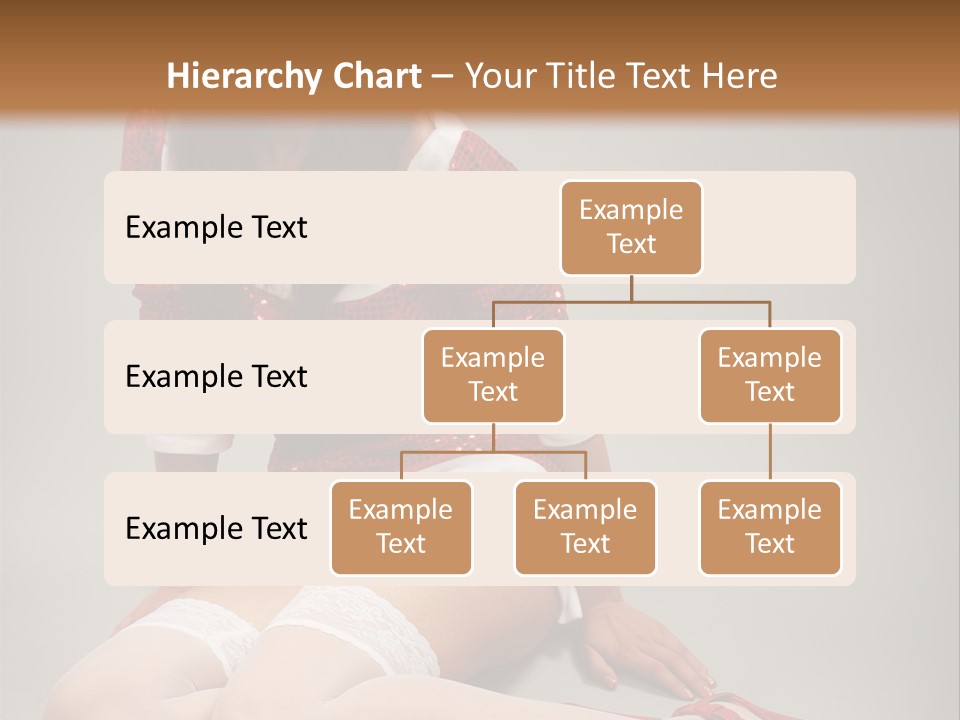 Hierarchy Chart – Your Title Text Here

Example Text

Example Text

Example Text

Example Text

Example Text

Example Text

Example Text

Example Text

Example Text